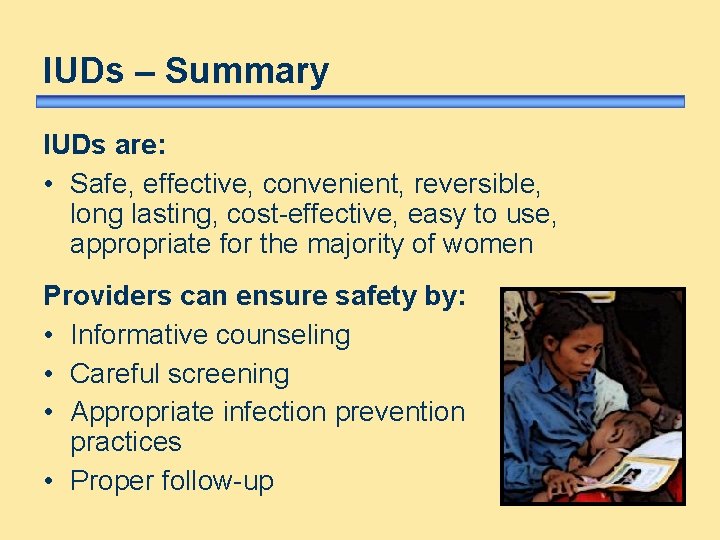 IUDs – Summary

IUDs are:

• Safe, effective, convenient, reversible, long lasting, cost-effective, easy to use, appropriate for the majority of women

Providers can ensure safety by:

• Informative counseling
• Careful screening
• Appropriate infection prevention practices
• Proper follow-up